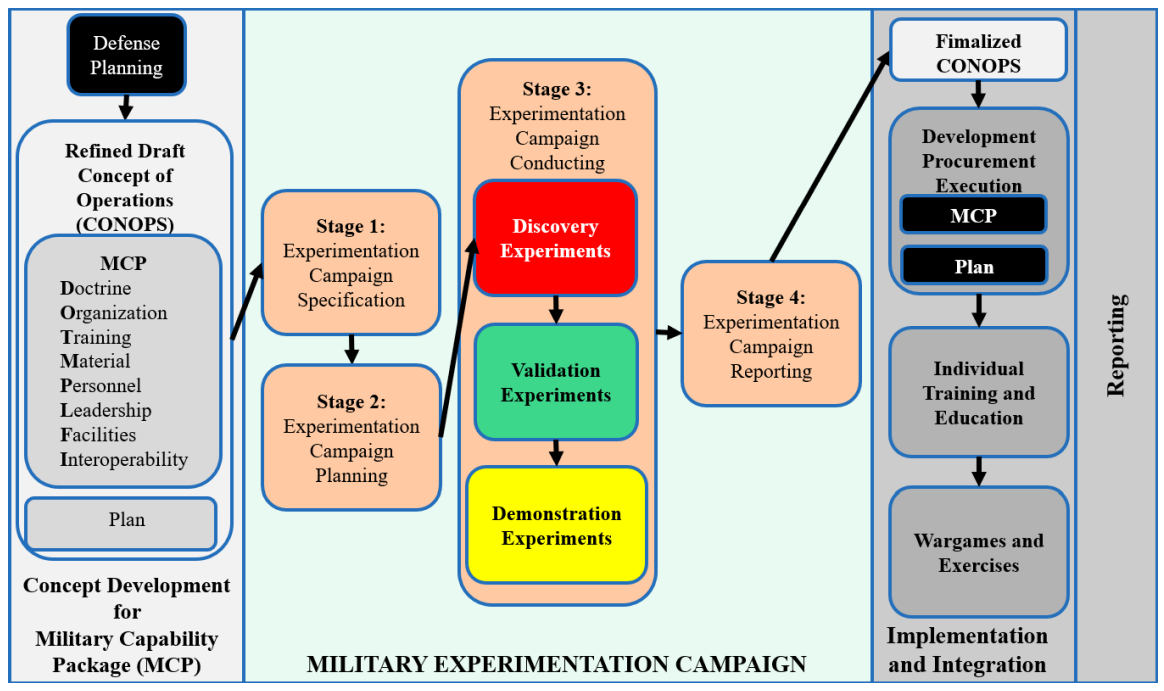 Defense Planning

Refined Draft Concept of Operations (CONOPS)

MCP
Doctrine
Organization
Training
Material
Personnel
Leadership
Facilities
Interoperability

Plan

Concept Development for Military Capability Package (MCP)

Stage 1: Experimentation Campaign Specification

Stage 2: Experimentation Campaign Planning

Stage 3: Experimentation Campaign Conducting

Discovery Experiments

Validation Experiments

Demonstration Experiments

Stage 4: Experimentation Campaign Reporting

MILITARY EXPERIMENTATION CAMPAIGN

Fimalized CONOPS

Development Procurement Execution

MCP

Plan

Individual Training and Education

Wargames and Exercises

Implementation and Integration

Reporting